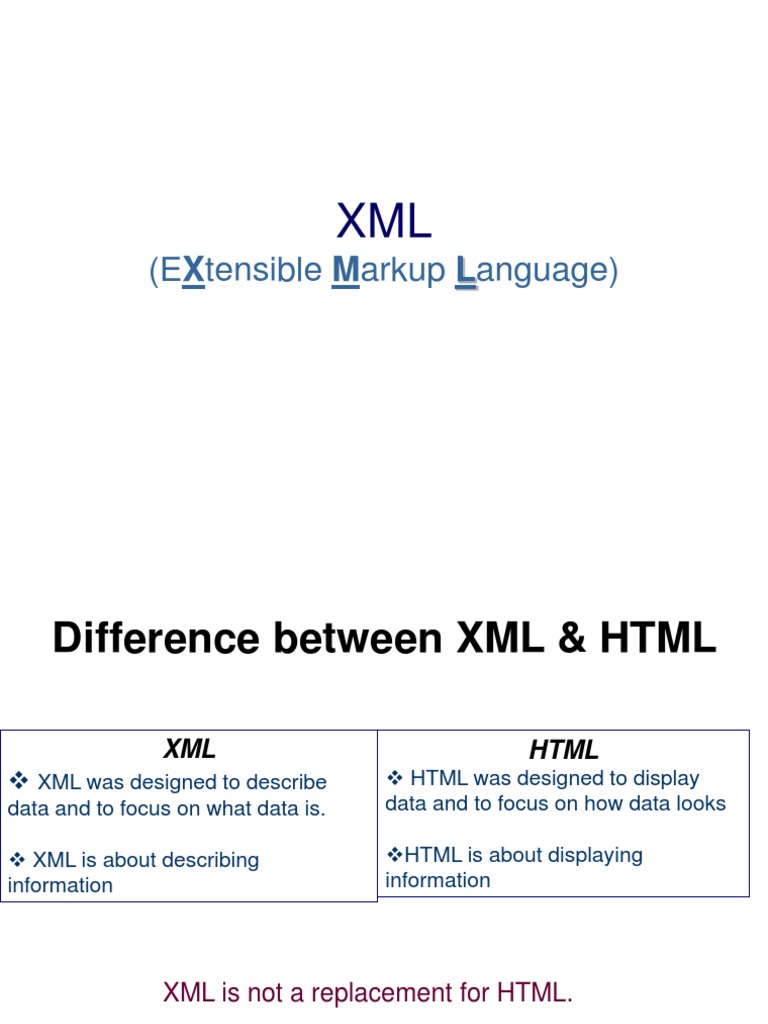 XML
(EXtensible Markup Language)

Difference between XML & HTML

| XML | HTML |
|---|---|
| ❖ XML was designed to describe data and to focus on what data is. ❖ XML is about describing information | ❖ HTML was designed to display data and to focus on how data looks ❖HTML is about displaying information |

XML is not a replacement for HTML.